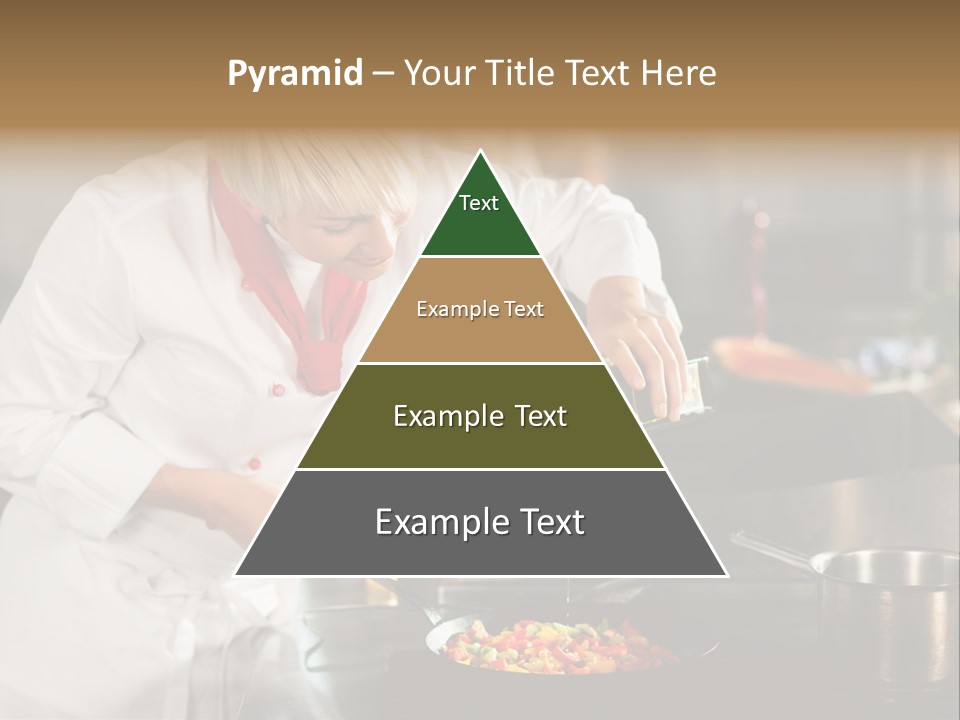 Pyramid – Your Title Text Here

Text

Example Text

Example Text

Example Text